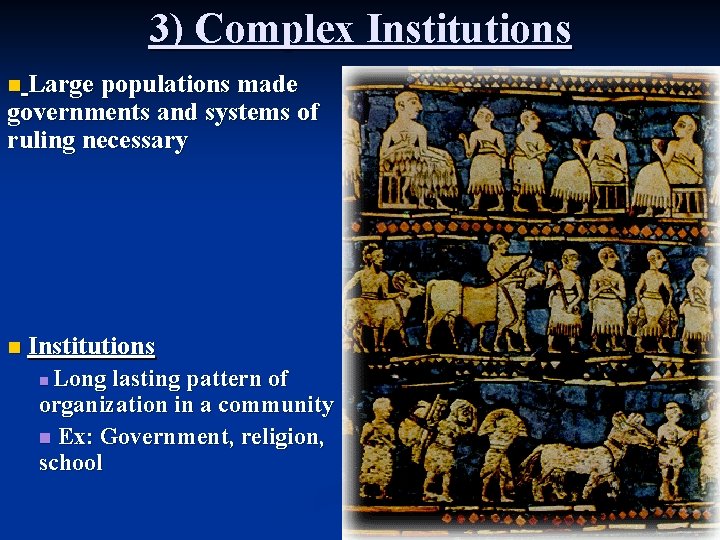 3) Complex Institutions

Large populations made governments and systems of ruling necessary

Institutions

Long lasting pattern of organization in a community

Ex: Government, religion, school